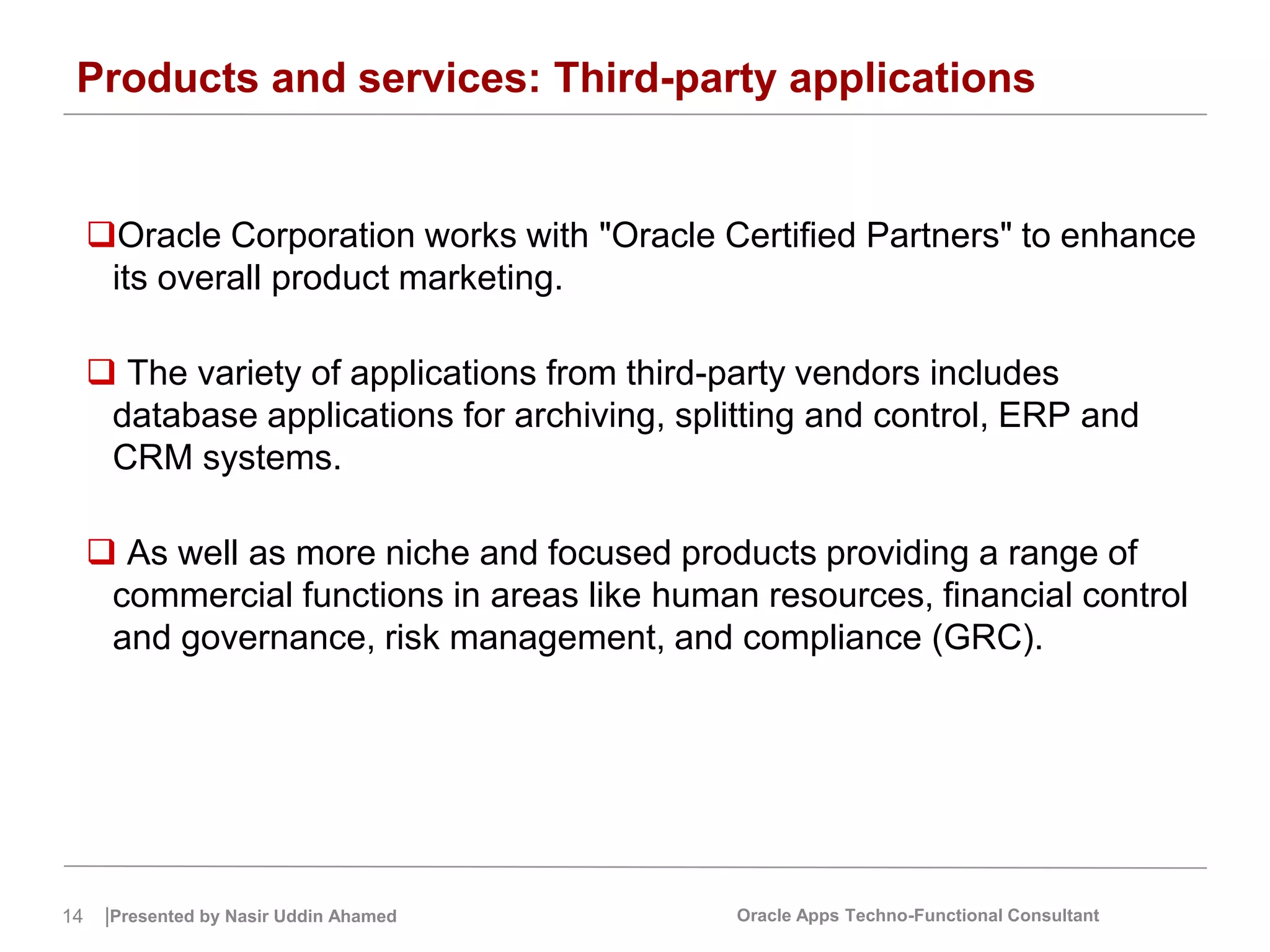 Products and services: Third-party applications

❑Oracle Corporation works with "Oracle Certified Partners" to enhance its overall product marketing.

❑ The variety of applications from third-party vendors includes database applications for archiving, splitting and control, ERP and CRM systems.

❑ As well as more niche and focused products providing a range of commercial functions in areas like human resources, financial control and governance, risk management, and compliance (GRC).

14 |Presented by Nasir Uddin Ahamed

Oracle Apps Techno-Functional Consultant